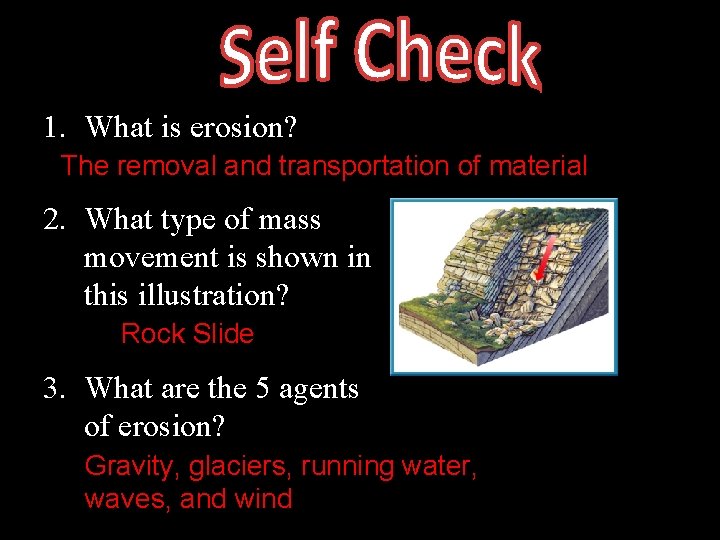 Self Check

1. What is erosion?

The removal and transportation of material

2. What type of mass movement is shown in this illustration?

Rock Slide

3. What are the 5 agents of erosion?

Gravity, glaciers, running water, waves, and wind